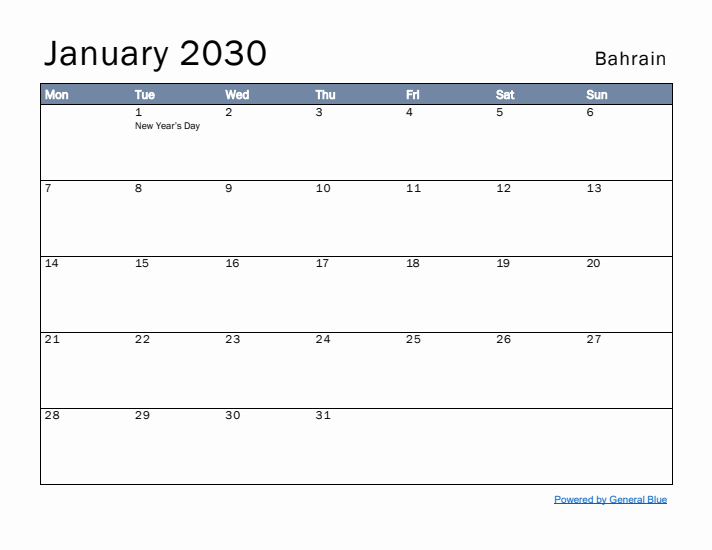 January 2030

Bahrain

| Mon | Tue | Wed | Thu | Fri | Sat | Sun |
|---|---|---|---|---|---|---|
| | 1 New Year's Day | 2 | 3 | 4 | 5 | 6 |
| 7 | 8 | 9 | 10 | 11 | 12 | 13 |
| 14 | 15 | 16 | 17 | 18 | 19 | 20 |
| 21 | 22 | 23 | 24 | 25 | 26 | 27 |
| 28 | 29 | 30 | 31 | | | |

Powered by General Blue